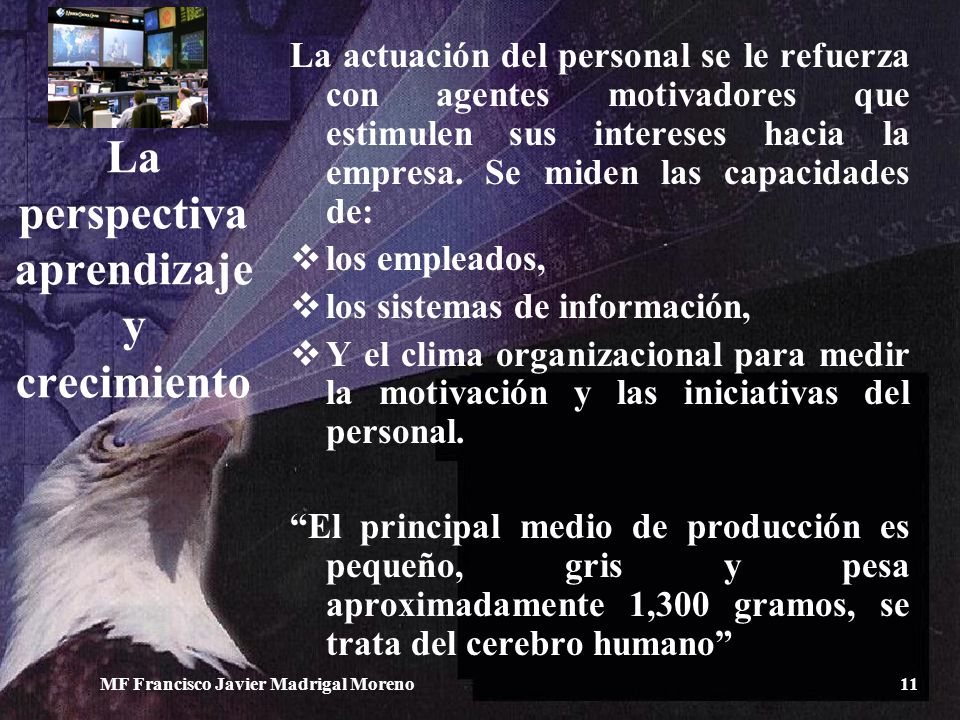 La perspectiva aprendizaje y crecimiento

La actuación del personal se le refuerza con agentes motivadores que estimulen sus intereses hacia la empresa. Se miden las capacidades de:

❖ los empleados,

❖ los sistemas de información,

❖ Y el clima organizacional para medir la motivación y las iniciativas del personal.

“El principal medio de producción es pequeño, gris y pesa aproximadamente 1,300 gramos, se trata del cerebro humano”

MF Francisco Javier Madrigal Moreno

11